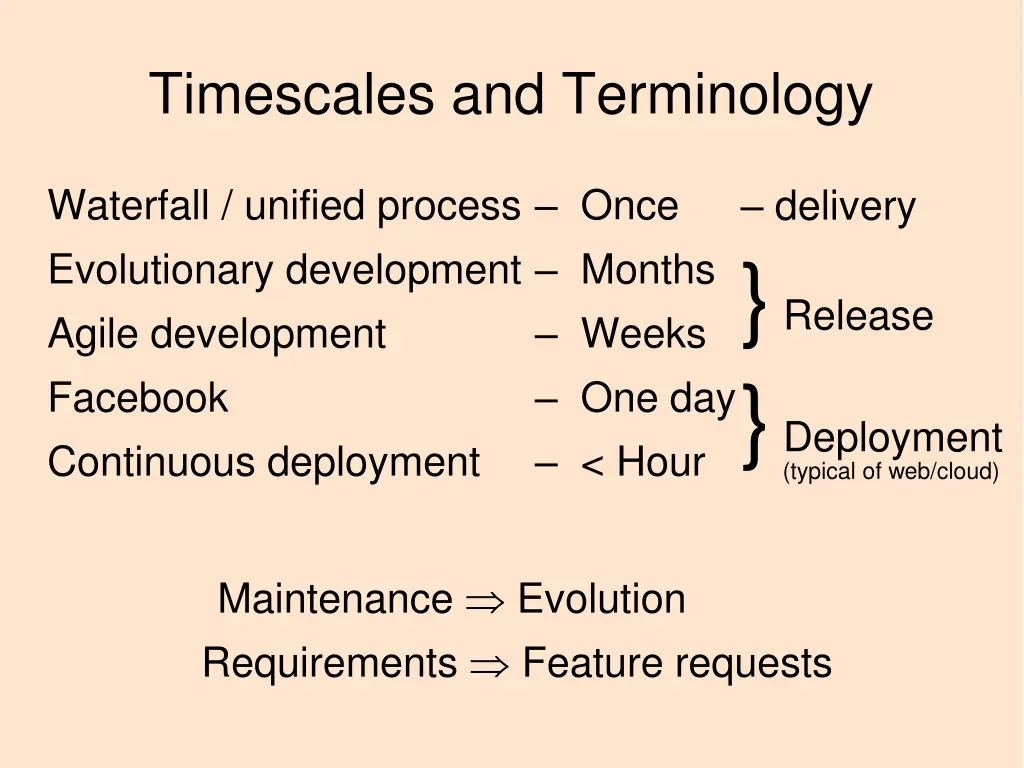 Timescales and Terminology

Waterfall / unified process – Once – delivery
Evolutionary development – Months
Agile development – Weeks
} Release
Facebook – One day
Continuous deployment – < Hour
} Deployment (typical of web/cloud)

Maintenance $\Rightarrow$ Evolution
Requirements $\Rightarrow$ Feature requests